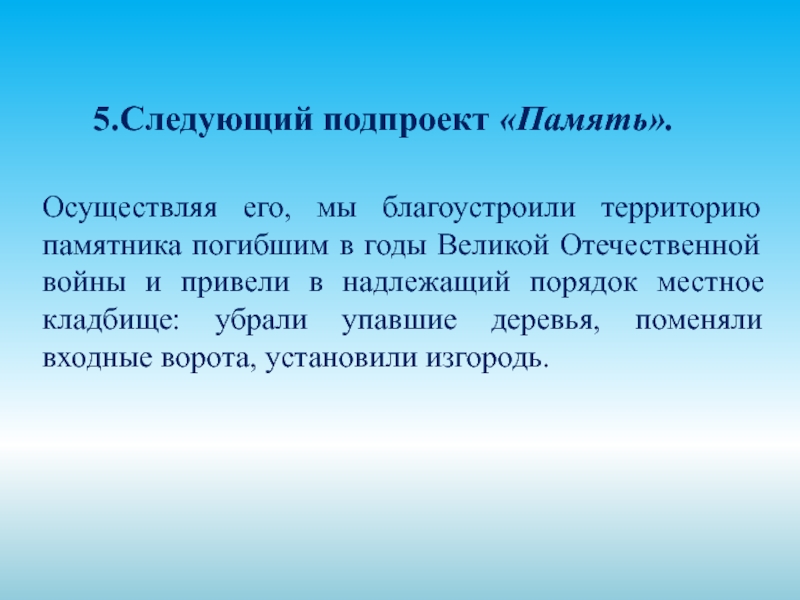 5.Следующий подпроект «Память».

Осуществляя его, мы благоустроили территорию памятника погибшим в годы Великой Отечественной войны и привели в надлежащий порядок местное кладбище: убрали упавшие деревья, поменяли входные ворота, установили изгородь.